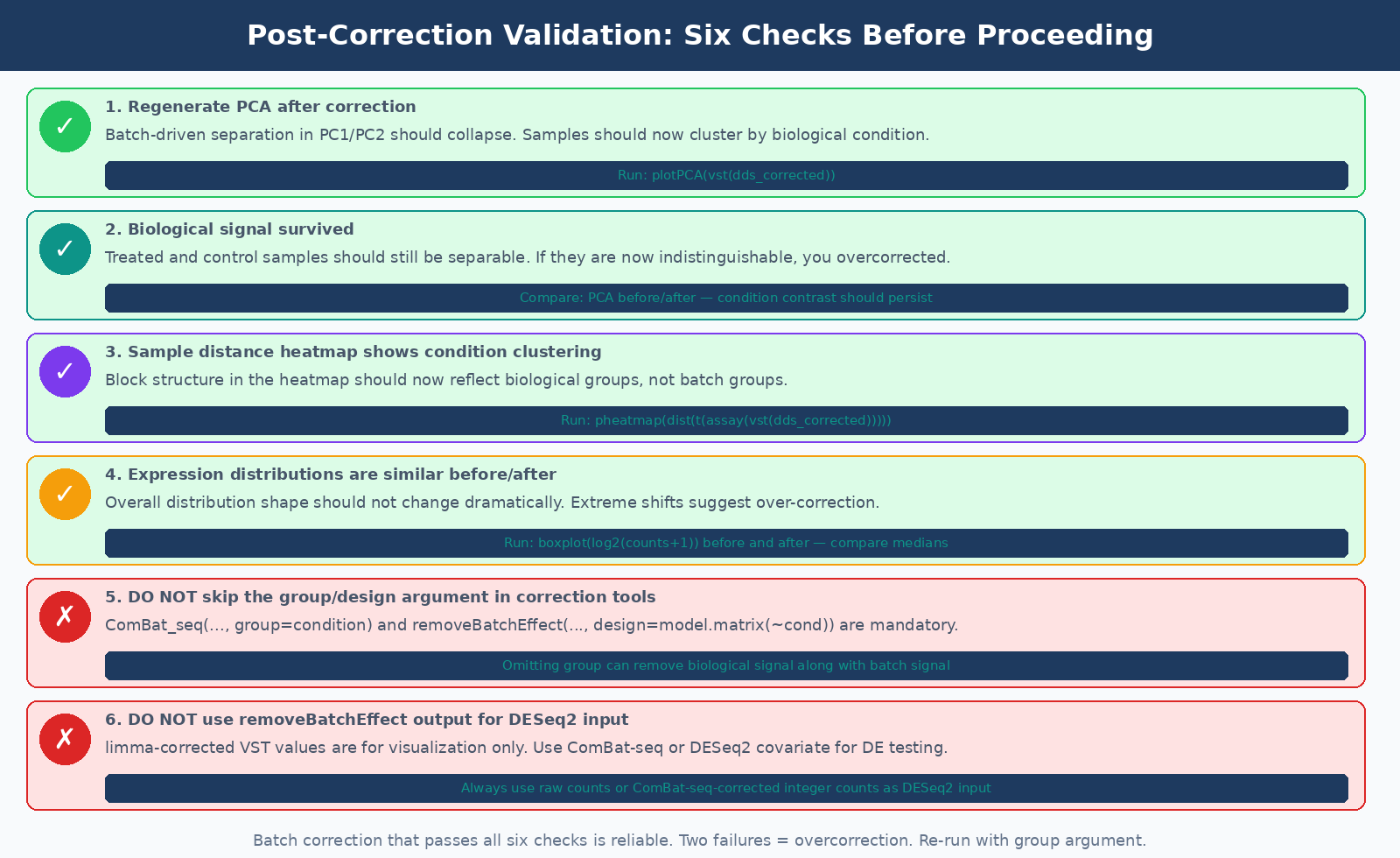 Post-Correction Validation: Six Checks Before Proceeding

✓ 1. Regenerate PCA after correction

Batch-driven separation in PC1/PC2 should collapse. Samples should now cluster by biological condition.

Run: plotPCA(vst(dds_corrected))

✓ 2. Biological signal survived

Treated and control samples should still be separable. If they are now indistinguishable, you overcorrected.

Compare: PCA before/after — condition contrast should persist

✓ 3. Sample distance heatmap shows condition clustering

Block structure in the heatmap should now reflect biological groups, not batch groups.

Run: pheatmap(dist(t(assay(vst(dds_corrected)))))

✓ 4. Expression distributions are similar before/after

Overall distribution shape should not change dramatically. Extreme shifts suggest over-correction.

Run: boxplot(log2(counts+1)) before and after — compare medians

✗ 5. DO NOT skip the group/design argument in correction tools

ComBat_seq(..., group=condition) and removeBatchEffect(..., design=model.matrix(~cond)) are mandatory.

Omitting group can remove biological signal along with batch signal

✗ 6. DO NOT use removeBatchEffect output for DESeq2 input

limma-corrected VST values are for visualization only. Use ComBat-seq or DESeq2 covariate for DE testing.

Always use raw counts or ComBat-seq-corrected integer counts as DESeq2 input

Batch correction that passes all six checks is reliable. Two failures = overcorrection. Re-run with group argument.